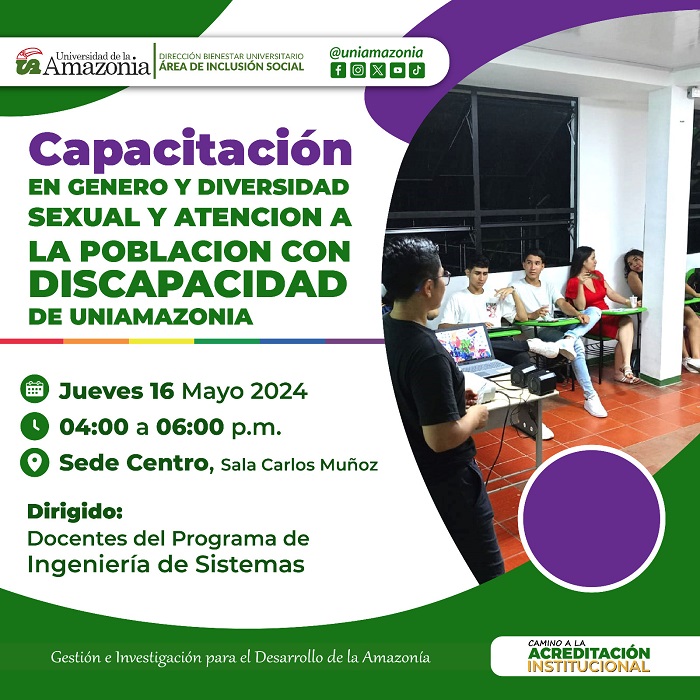 Universidad de la Amazonia

DIRECCIÓN BIENESTAR UNIVERSITARIO
ÁREA DE INCLUSIÓN SOCIAL

@uniamazonia

Capacitación
EN GENERO Y DIVERSIDAD SEXUAL Y ATENCION A LA POBLACION CON DISCAPACIDAD DE UNIAMAZONIA

Jueves 16 Mayo 2024

04:00 a 06:00 p.m.

Sede Centro, Sala Carlos Muñoz

Dirigido:
Docentes del Programa de Ingeniería de Sistemas

Gestión e Investigación para el Desarrollo de la Amazonía

CAMINO A LA
ACREDITACIÓN
INSTITUCIONAL